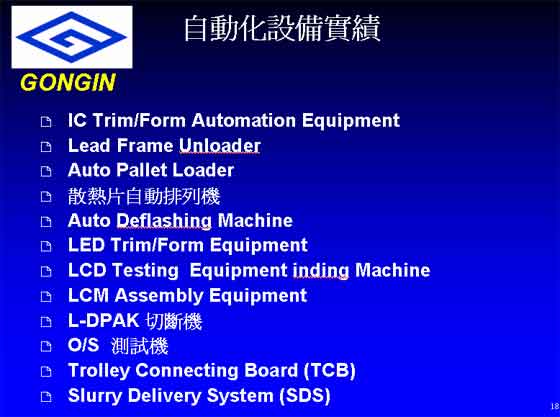 GONGIN

自動化設備實績

IC Trim/Form Automation Equipment
Lead Frame Unloader
Auto Pallet Loader
散熱片自動排列機
Auto Deflashing Machine
LED Trim/Form Equipment
LCD Testing Equipment inding Machine
LCM Assembly Equipment
L-DPAK 切斷機
O/S 測試機
Trolley Connecting Board (TCB)
Slurry Delivery System (SDS)

18